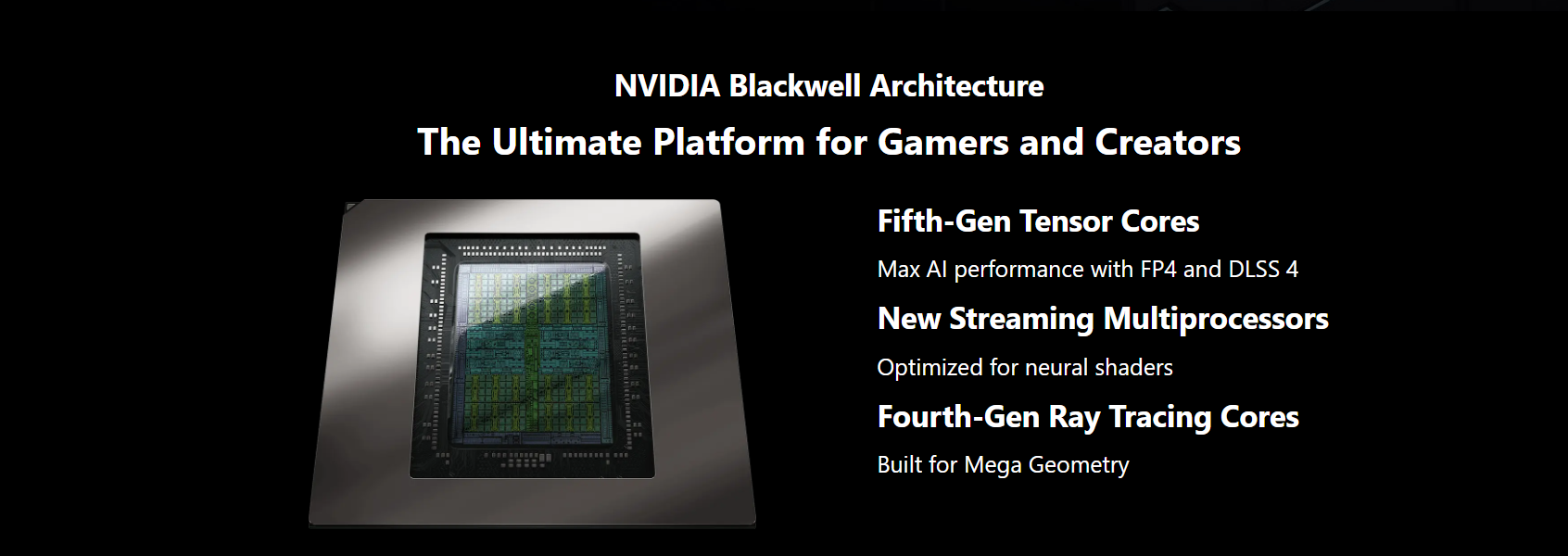 NVIDIA Blackwell Architecture

The Ultimate Platform for Gamers and Creators

Fifth-Gen Tensor Cores

Max AI performance with FP4 and DLSS 4

New Streaming Multiprocessors

Optimized for neural shaders

Fourth-Gen Ray Tracing Cores

Built for Mega Geometry